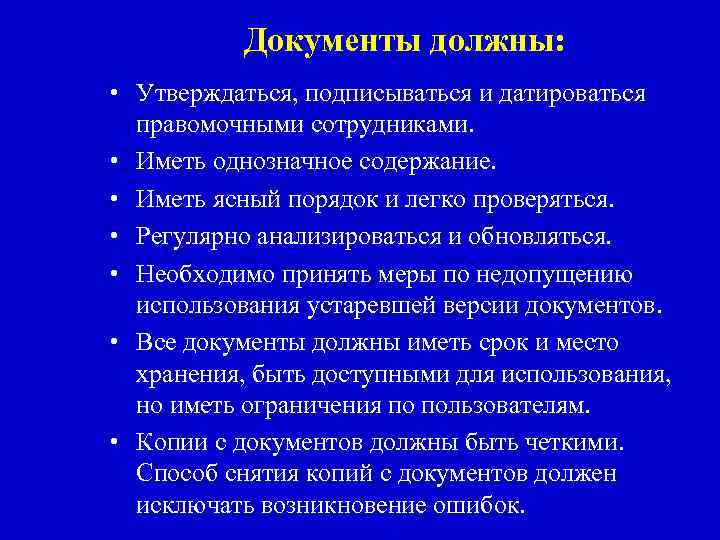 Документы должны:

• Утверждаться, подписываться и датироваться правомочными сотрудниками.
• Иметь однозначное содержание.
• Иметь ясный порядок и легко проверяться.
• Регулярно анализироваться и обновляться.
• Необходимо принять меры по недопущению использования устаревшей версии документов.
• Все документы должны иметь срок и место хранения, быть доступными для использования, но иметь ограничения по пользователям.
• Копии с документов должны быть четкими. Способ снятия копий с документов должен исключать возникновение ошибок.